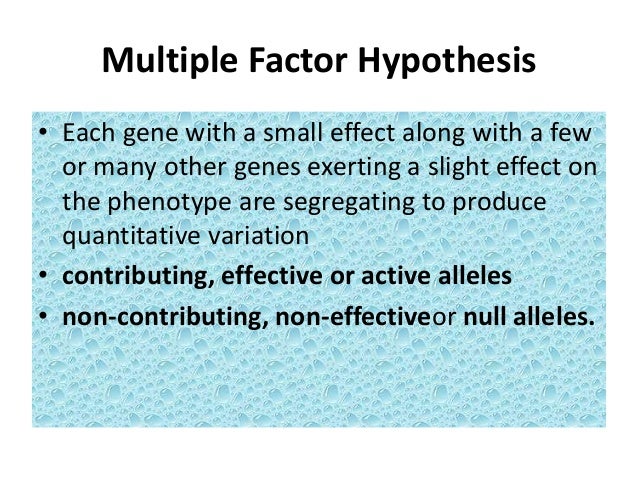 Multiple Factor Hypothesis

• Each gene with a small effect along with a few or many other genes exerting a slight effect on the phenotype are segregating to produce quantitative variation
• contributing, effective or active alleles
• non-contributing, non-effectiveor null alleles.